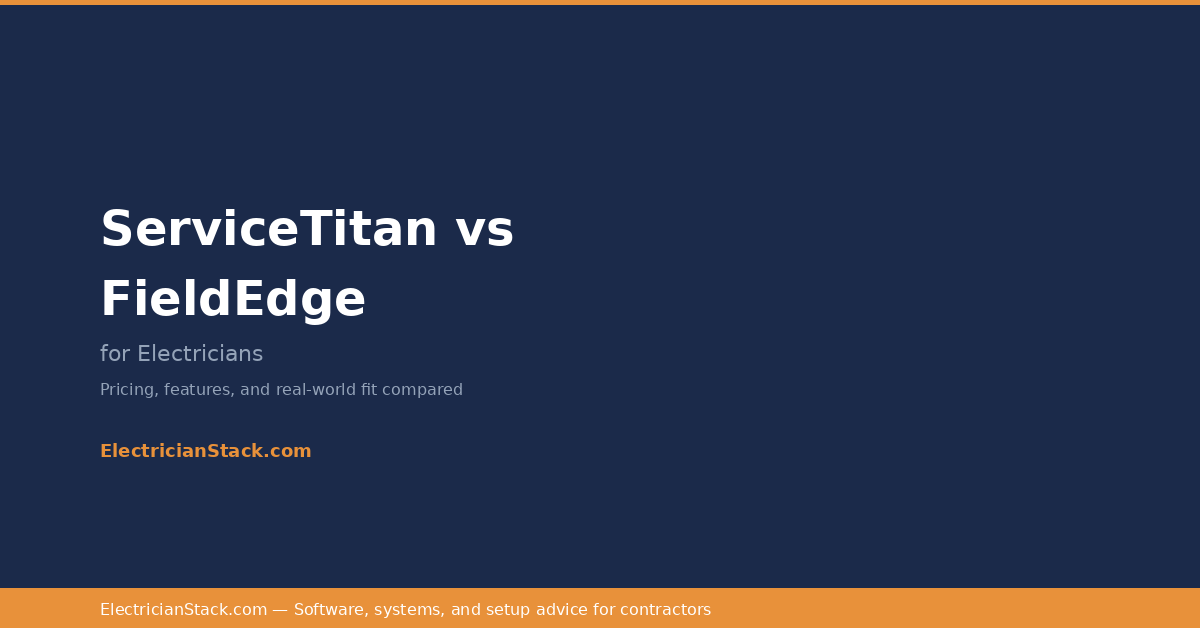 ServiceTitan vs FieldEdge

for Electricians

Pricing, features, and real-world fit compared

ElectricianStack.com

ElectricianStack.com — Software, systems, and setup advice for contractors